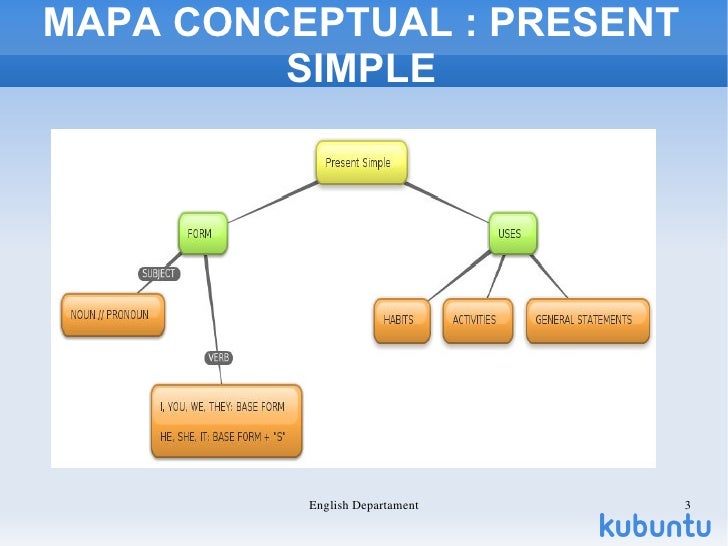 MAPA CONCEPTUAL : PRESENT SIMPLE

Present Simple

FORM

USES

SUBJECT

NOUN // PRONOUN

VERB

I, YOU, WE, THEY: BASE FORM

HE, SHE, IT: BASE FORM + "S"

HABITS

ACTIVITIES

GENERAL STATEMENTS

English Departament

3

kubuntu